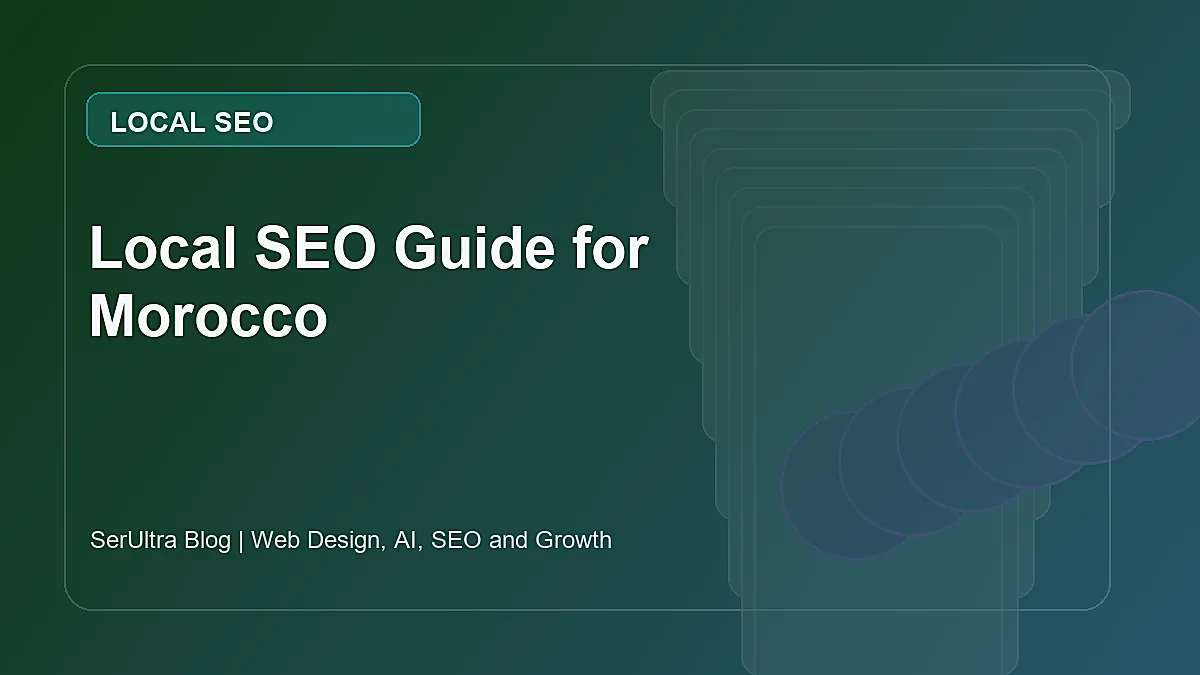 LOCAL SEO

Local SEO Guide for Morocco

SerUltra Blog | Web Design, AI, SEO and Growth